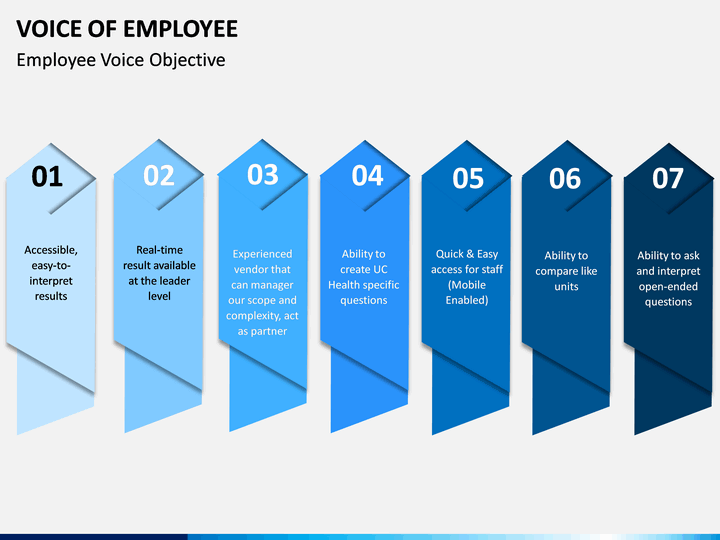 VOICE OF EMPLOYEE

Employee Voice Objective

01

Accessible, easy-to-interpret results

02

Real-time result available at the leader level

03

Experienced vendor that can manager our scope and complexity, act as partner

04

Ability to create UC Health specific questions

05

Quick & Easy access for staff (Mobile Enabled)

06

Ability to compare like units

07

Ability to ask and interpret open-ended questions